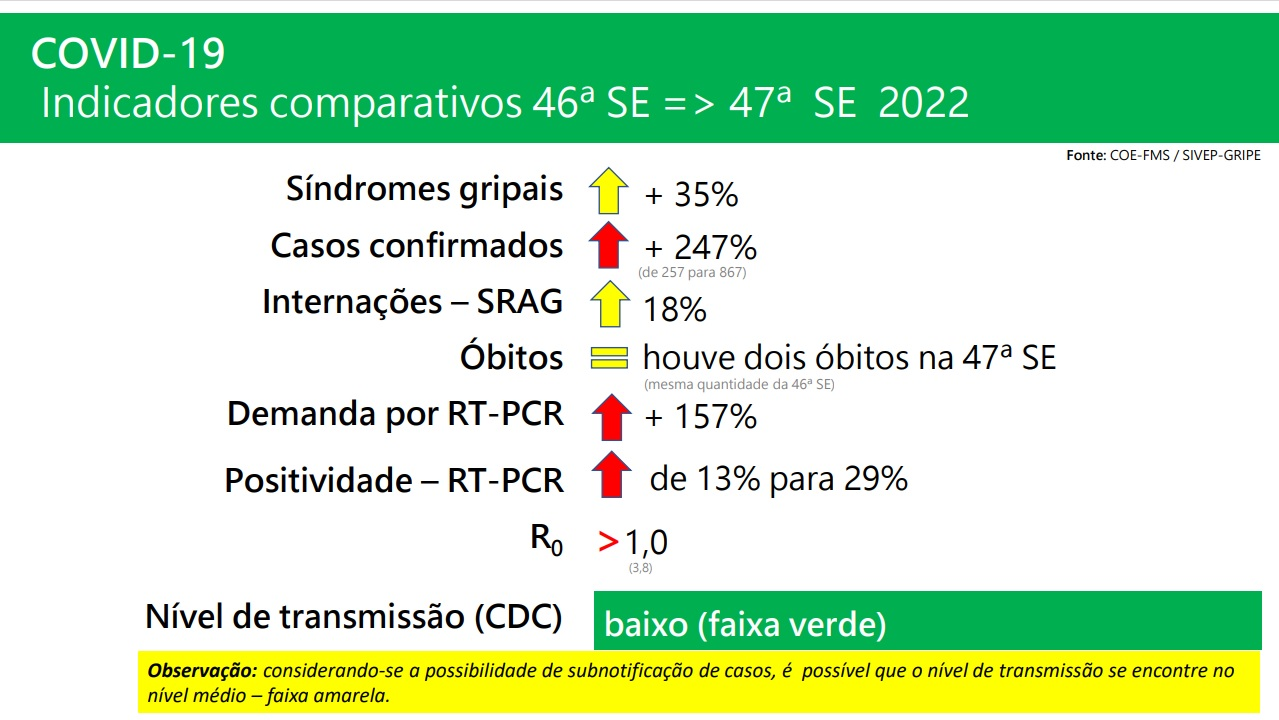 COVID-19
Indicadores comparativos 46ª SE => 47ª SE 2022

Fonte: COE-FMS / SIVEP-GRIPE

Síndromes gripais + 35%

Casos confirmados + 247%
(de 257 para 867)

Internações – SRAG 18%

Óbitos houve dois óbitos na 47ª SE
(mesma quantidade da 46ª SE)

Demanda por RT-PCR + 157%

Positividade – RT-PCR de 13% para 29%

$R_0$ > 1,0
(3,8)

Nível de transmissão (CDC) baixo (faixa verde)

Observação: considerando-se a possibilidade de subnotificação de casos, é possível que o nível de transmissão se encontre no nível médio – faixa amarela.